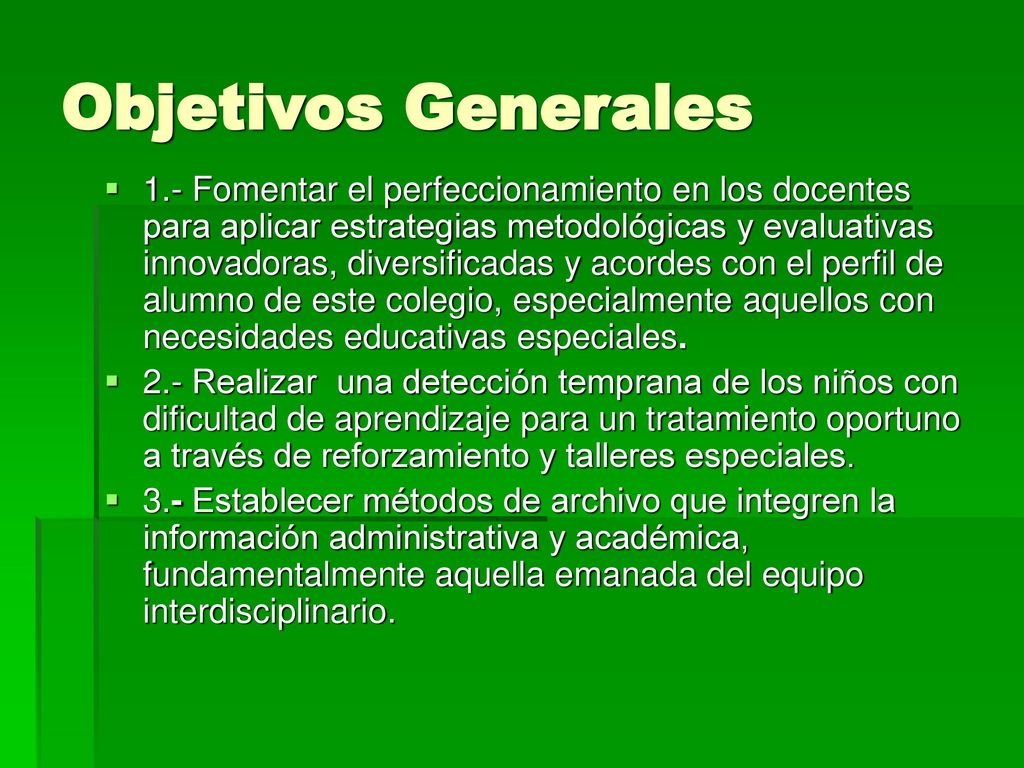 Objetivos Generales

1.- Fomentar el perfeccionamiento en los docentes para aplicar estrategias metodológicas y evaluativas innovadoras, diversificadas y acordes con el perfil de alumno de este colegio, especialmente aquellos con necesidades educativas especiales.

2.- Realizar una detección temprana de los niños con dificultad de aprendizaje para un tratamiento oportuno a través de reforzamiento y talleres especiales.

3.- Establecer métodos de archivo que integren la información administrativa y académica, fundamentalmente aquella emanada del equipo interdisciplinario.